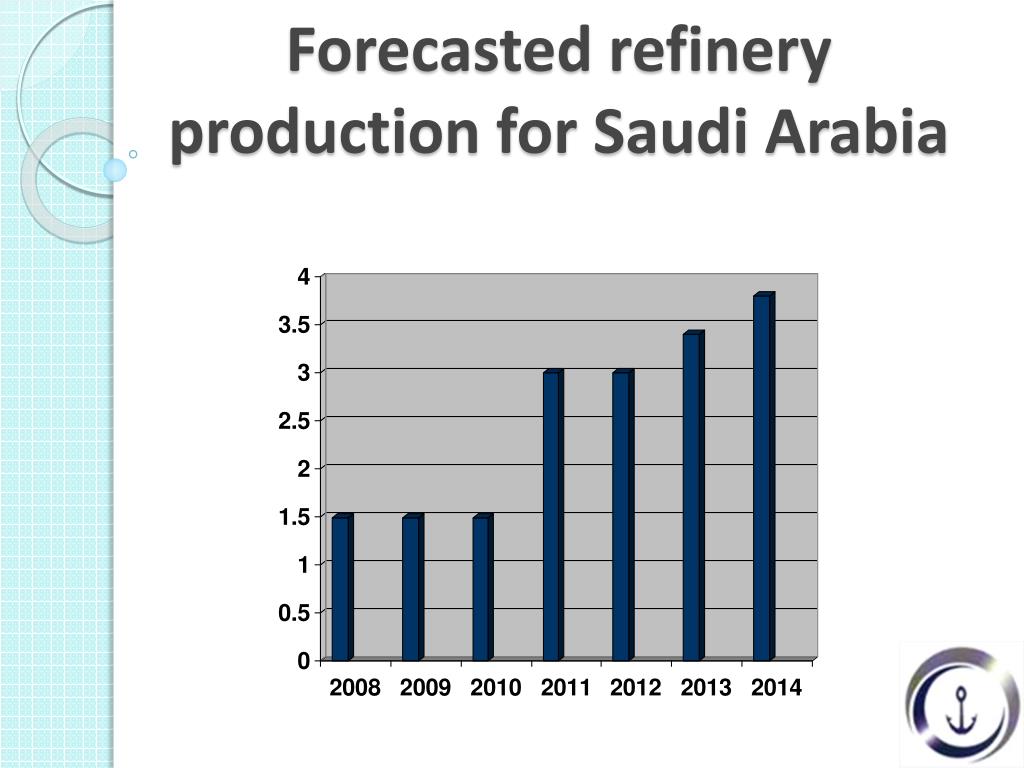 Forecasted refinery production for Saudi Arabia

4
3.5
3
2.5
2
1.5
1
0.5
0

2008 2009 2010 2011 2012 2013 2014